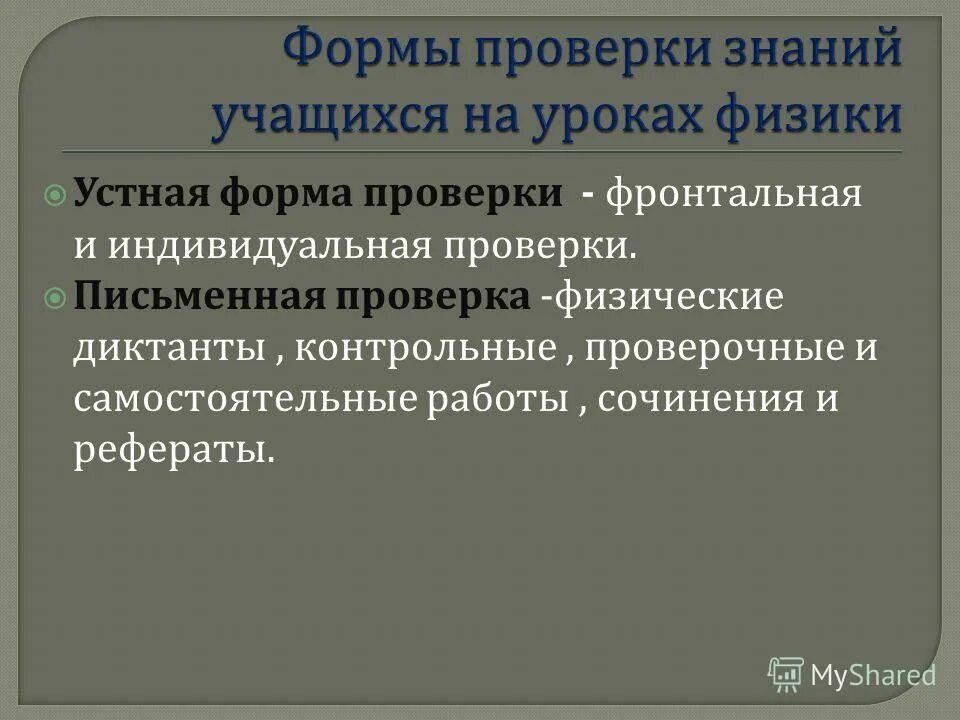 Формы проверки знаний учащихся на уроках физики

Устная форма проверки - фронтальная и индивидуальная проверки.

Письменная проверка -физические диктанты , контрольные , проверочные и самостоятельные работы , сочинения и рефераты.

MyShared